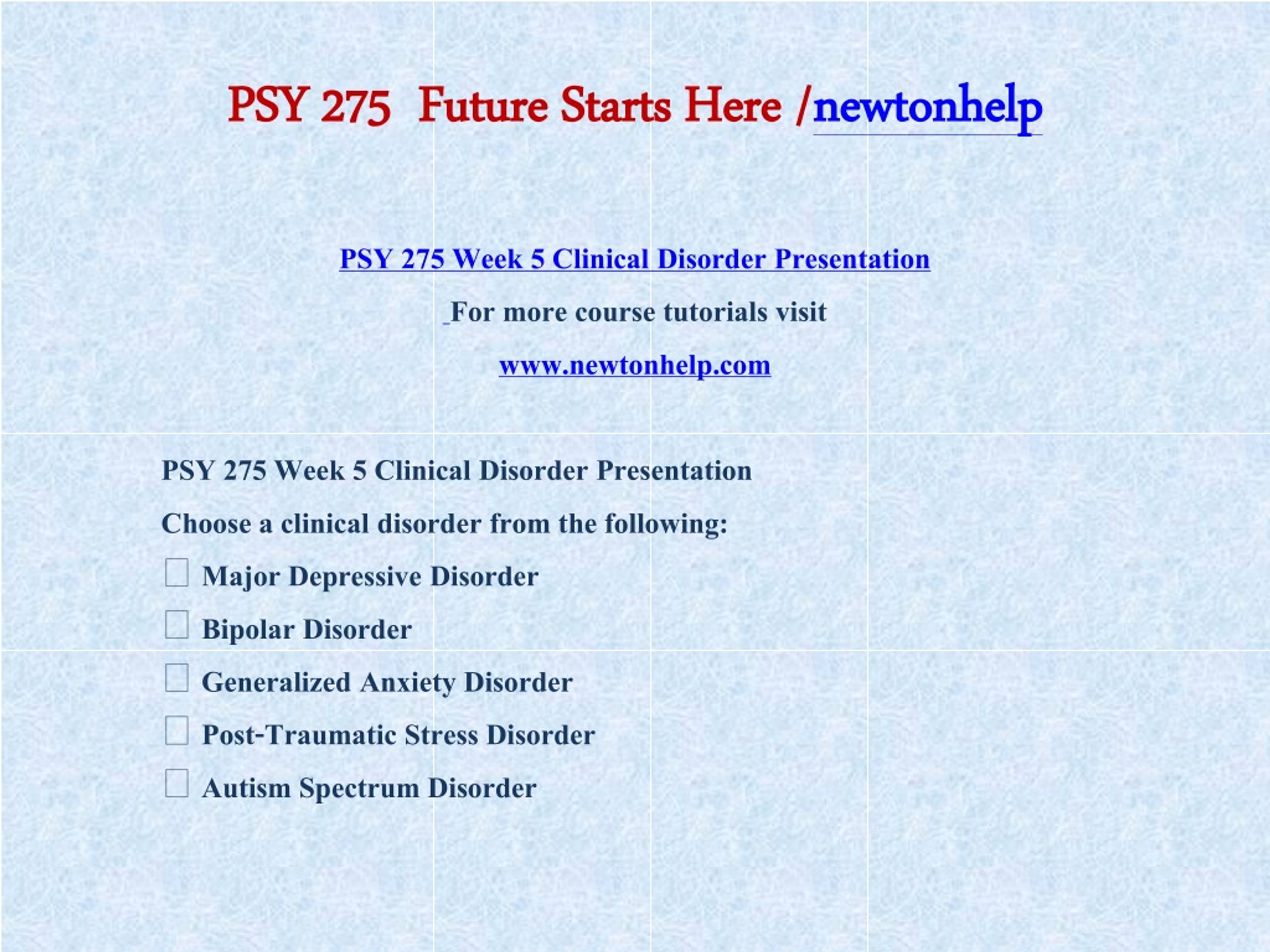 PSY 275  Future Starts Here /newtonhelp

PSY 275 Week 5 Clinical Disorder Presentation

For more course tutorials visit

www.newtonhelp.com

PSY 275 Week 5 Clinical Disorder Presentation

Choose a clinical disorder from the following:

Major Depressive Disorder

Bipolar Disorder

Generalized Anxiety Disorder

Post-Traumatic Stress Disorder

Autism Spectrum Disorder